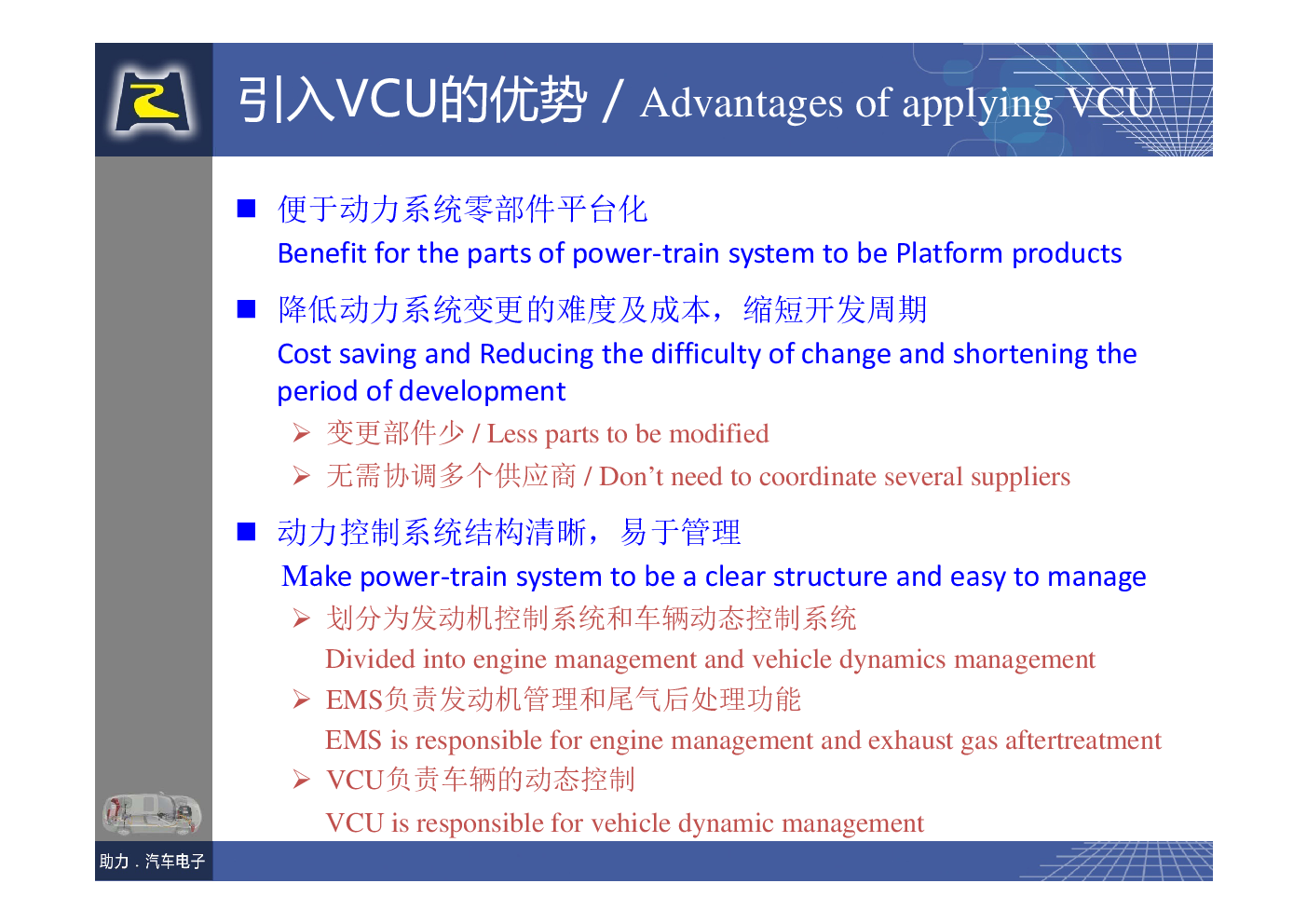 引入VCU的优势 / Advantages of applying VCU

■ 便于动力系统零部件平台化
Benefit for the parts of power-train system to be Platform products

■ 降低动力系统变更的难度及成本，缩短开发周期
Cost saving and Reducing the difficulty of change and shortening the period of development

➢ 变更部件少 / Less parts to be modified
➢ 无需协调多个供应商 / Don't need to coordinate several suppliers

■ 动力控制系统结构清晰，易于管理
Make power-train system to be a clear structure and easy to manage

➢ 划分为发动机控制系统和车辆动态控制系统
Divided into engine management and vehicle dynamics management
➢ EMS负责发动机管理和尾气后处理功能
EMS is responsible for engine management and exhaust gas aftertreatment
➢ VCU负责车辆的动态控制
VCU is responsible for vehicle dynamic management

助力．汽车电子